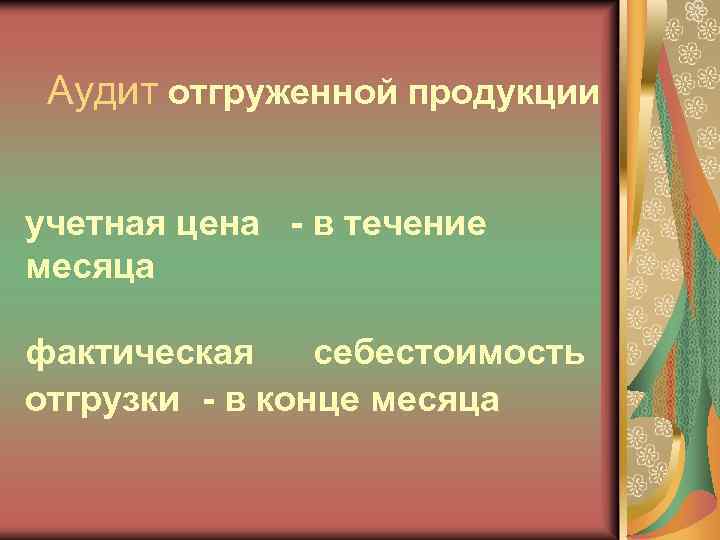 Аудит отгруженной продукции

учетная цена - в течение месяца

фактическая себестоимость отгрузки - в конце месяца